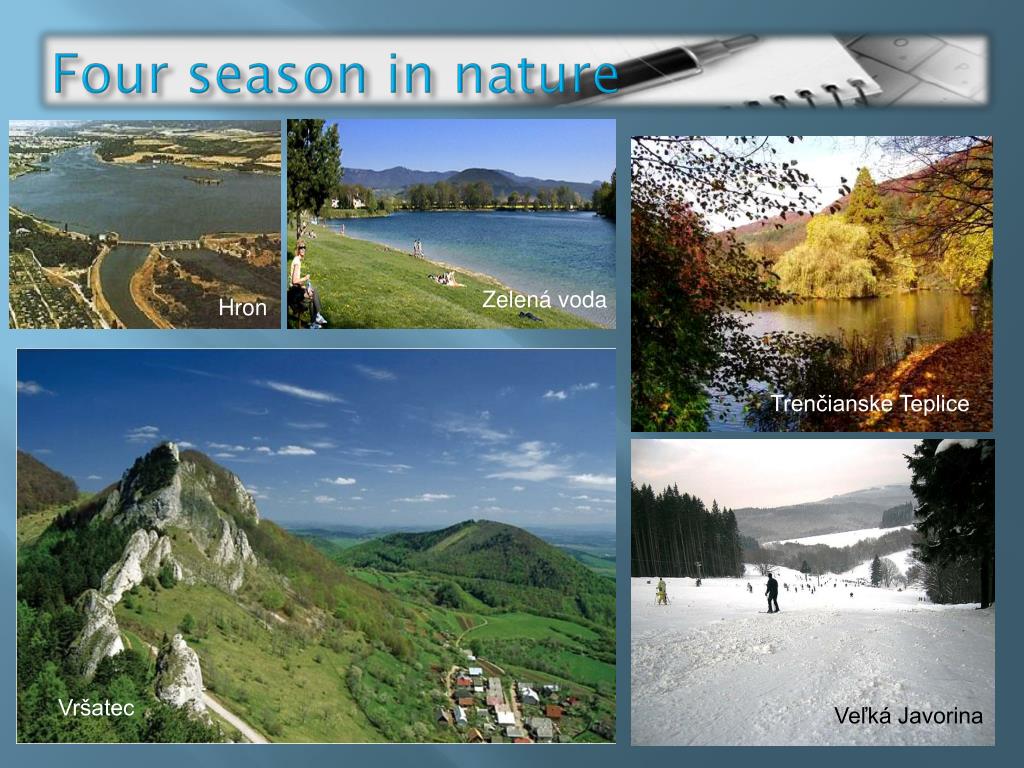 Four season in nature

Hron

Zelená voda

Trenčianske Teplice

Vršatec

Veľká Javorina